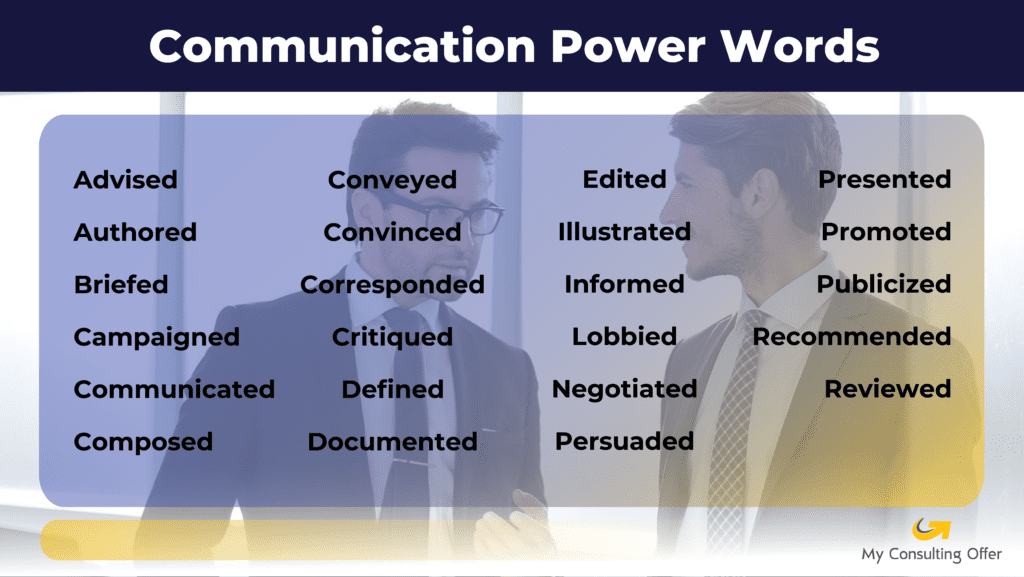 Communication Power Words

Advised
Authored
Briefed
Campaigned
Communicated
Composed

Conveyed
Convinced
Corresponded
Critiqued
Defined
Documented

Edited
Illustrated
Informed
Lobbied
Negotiated
Persuaded

Presented
Promoted
Publicized
Recommended
Reviewed

My Consulting Offer